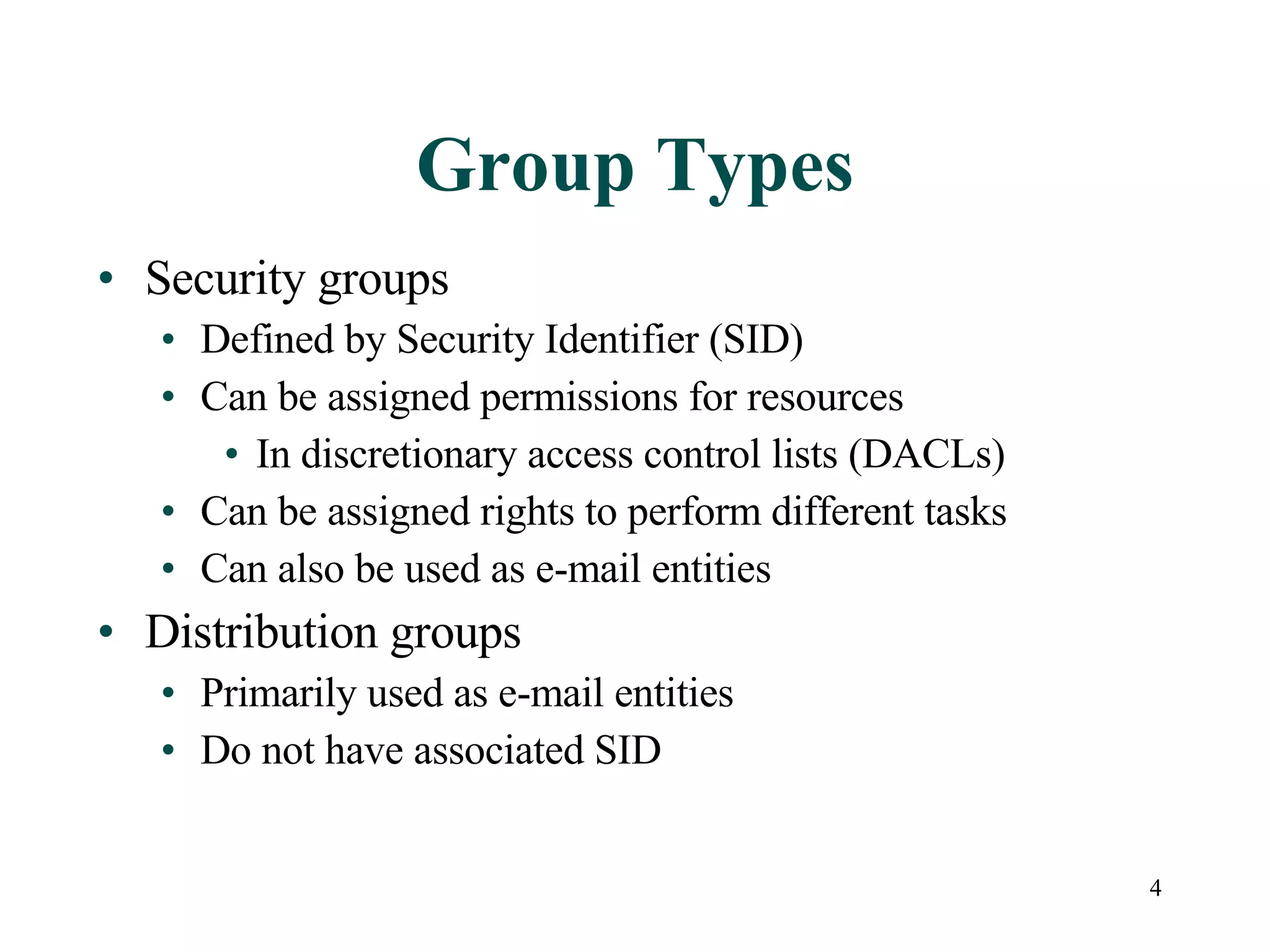 Group Types

• Security groups
 • Defined by Security Identifier (SID)
 • Can be assigned permissions for resources
  • In discretionary access control lists (DACLs)
 • Can be assigned rights to perform different tasks
 • Can also be used as e-mail entities
• Distribution groups
 • Primarily used as e-mail entities
 • Do not have associated SID

4